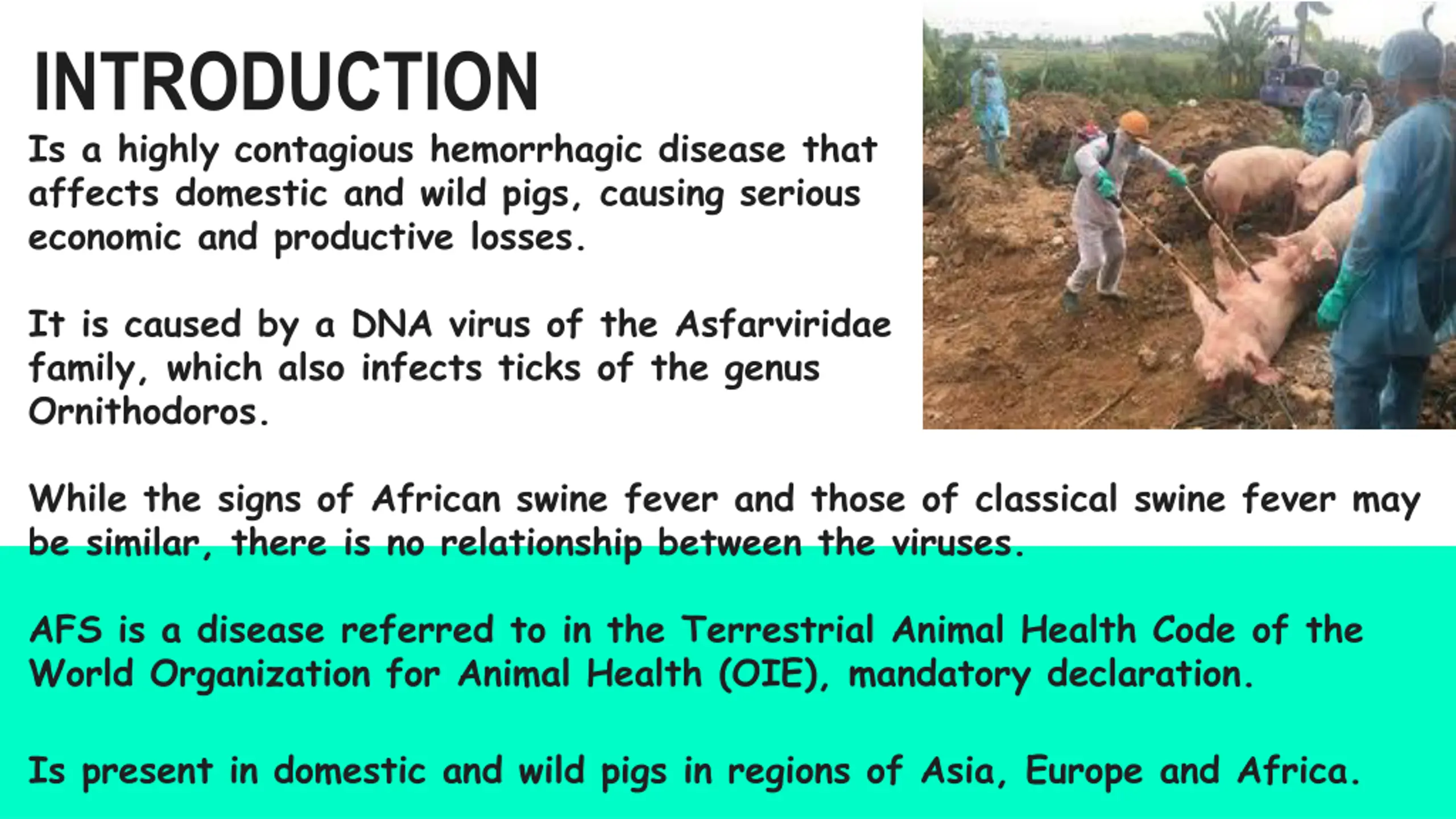 INTRODUCTION

Is a highly contagious hemorrhagic disease that affects domestic and wild pigs, causing serious economic and productive losses.

It is caused by a DNA virus of the Asfarviridae family, which also infects ticks of the genus Ornithodoros.

While the signs of African swine fever and those of classical swine fever may be similar, there is no relationship between the viruses.

AFS is a disease referred to in the Terrestrial Animal Health Code of the World Organization for Animal Health (OIE), mandatory declaration.

Is present in domestic and wild pigs in regions of Asia, Europe and Africa.